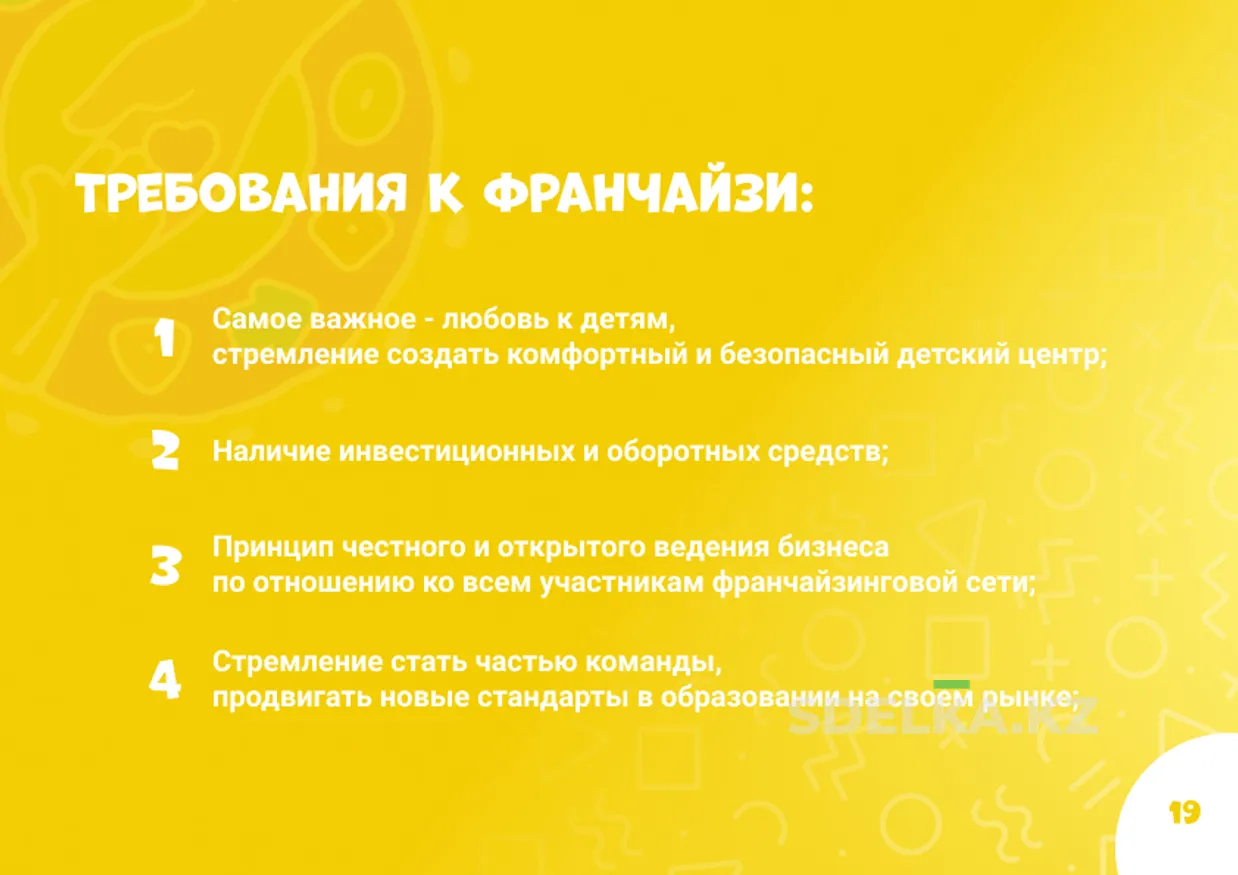 ТРЕБОВАНИЯ К ФРАНЧАЙЗИ:

1 Самое важное - любовь к детям, стремление создать комфортный и безопасный детский центр;

2 Наличие инвестиционных и оборотных средств;

3 Принцип честного и открытого ведения бизнеса по отношению ко всем участникам франчайзинговой сети;

4 Стремление стать частью команды, продвигать новые стандарты в образовании на своем рынке;

SDELKA.KZ

19